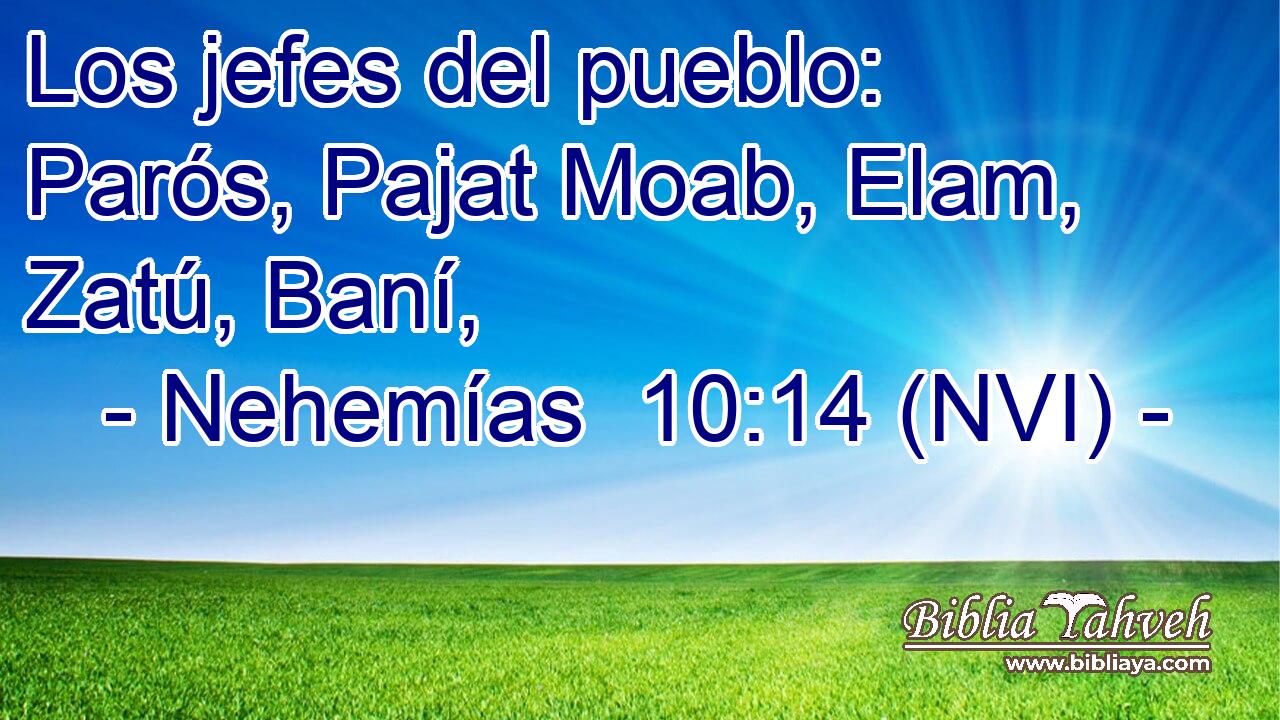 Los jefes del pueblo: Parós, Pajat Moab, Elam, Zatú, Baní,

- Nehemías 10:14 (NVI) -

Biblia Yahveh
www.bibliaya.com